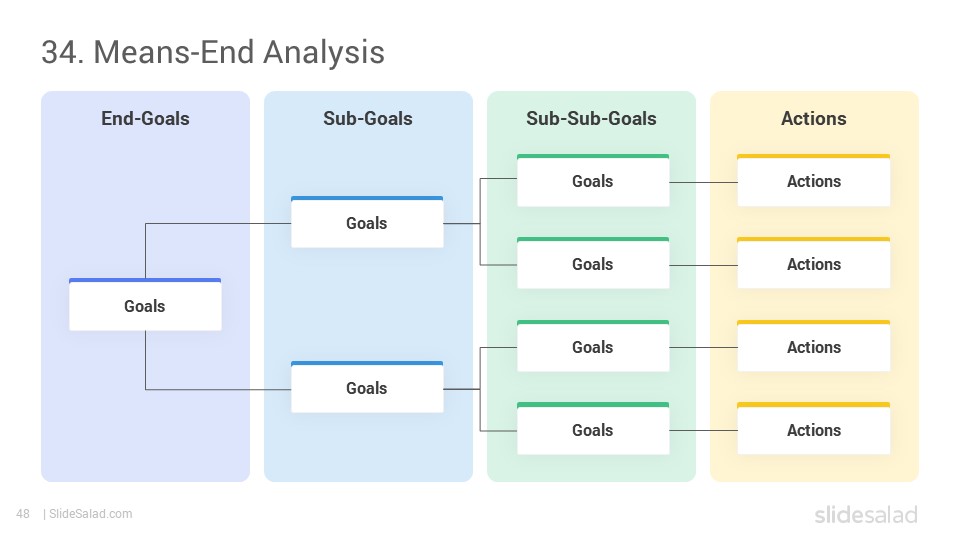 34. Means-End Analysis

End-Goals

Goals

Sub-Goals

Goals

Goals

Sub-Sub-Goals

Goals

Goals

Goals

Goals

Actions

Actions

Actions

Actions

Actions

48 | SlideSalad.com

slidesalad